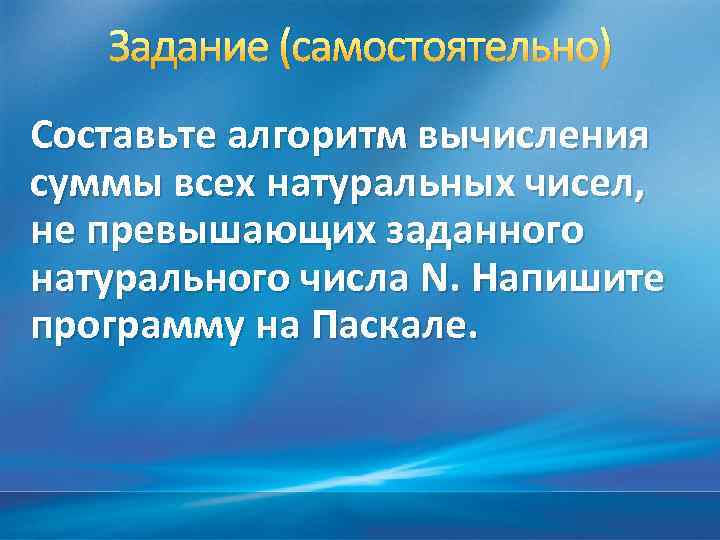 Задание (самостоятельно)

Составьте алгоритм вычисления суммы всех натуральных чисел, не превышающих заданного натурального числа N. Напишите программу на Паскале.